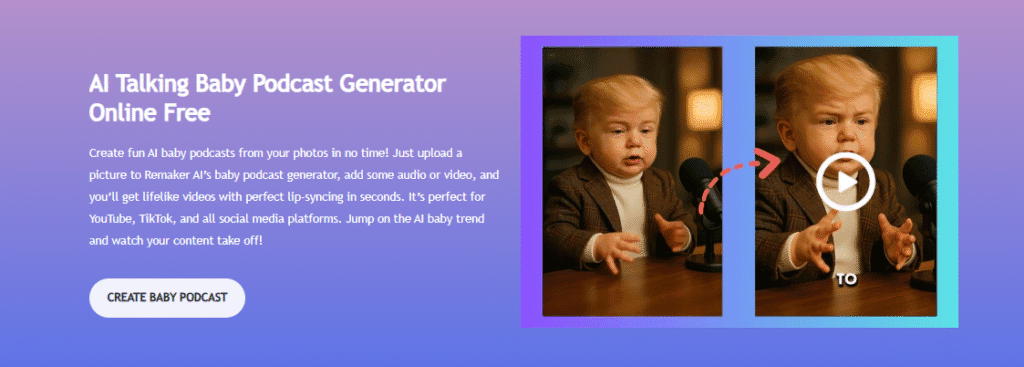 AI Talking Baby Podcast Generator Online Free

Create fun AI baby podcasts from your photos in no time! Just upload a picture to Remaker AI's baby podcast generator, add some audio or video, and you'll get lifelike videos with perfect lip-syncing in seconds. It's perfect for YouTube, TikTok, and all social media platforms. Jump on the AI baby trend and watch your content take off!

CREATE BABY PODCAST

TO